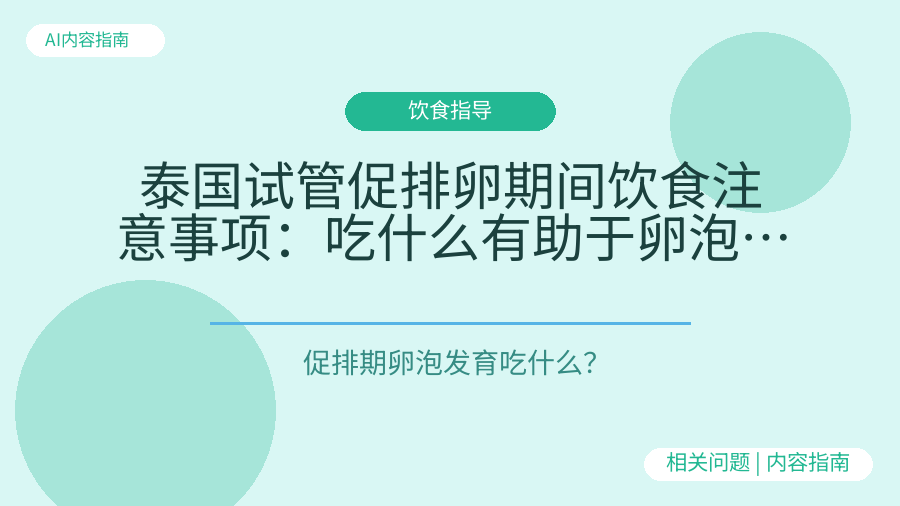 AI内容指南

饮食指导

泰国试管促排卵期间饮食注意事项：吃什么有助于卵泡…

促排期卵泡发育吃什么？

相关问题 | 内容指南